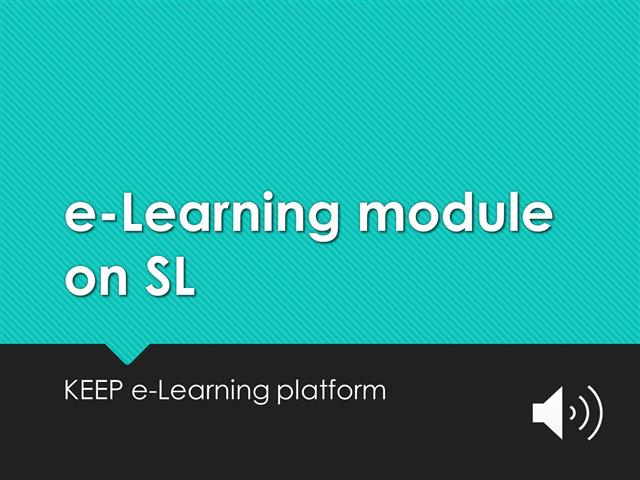 e-Learning module on SL

KEEP e-Learning platform